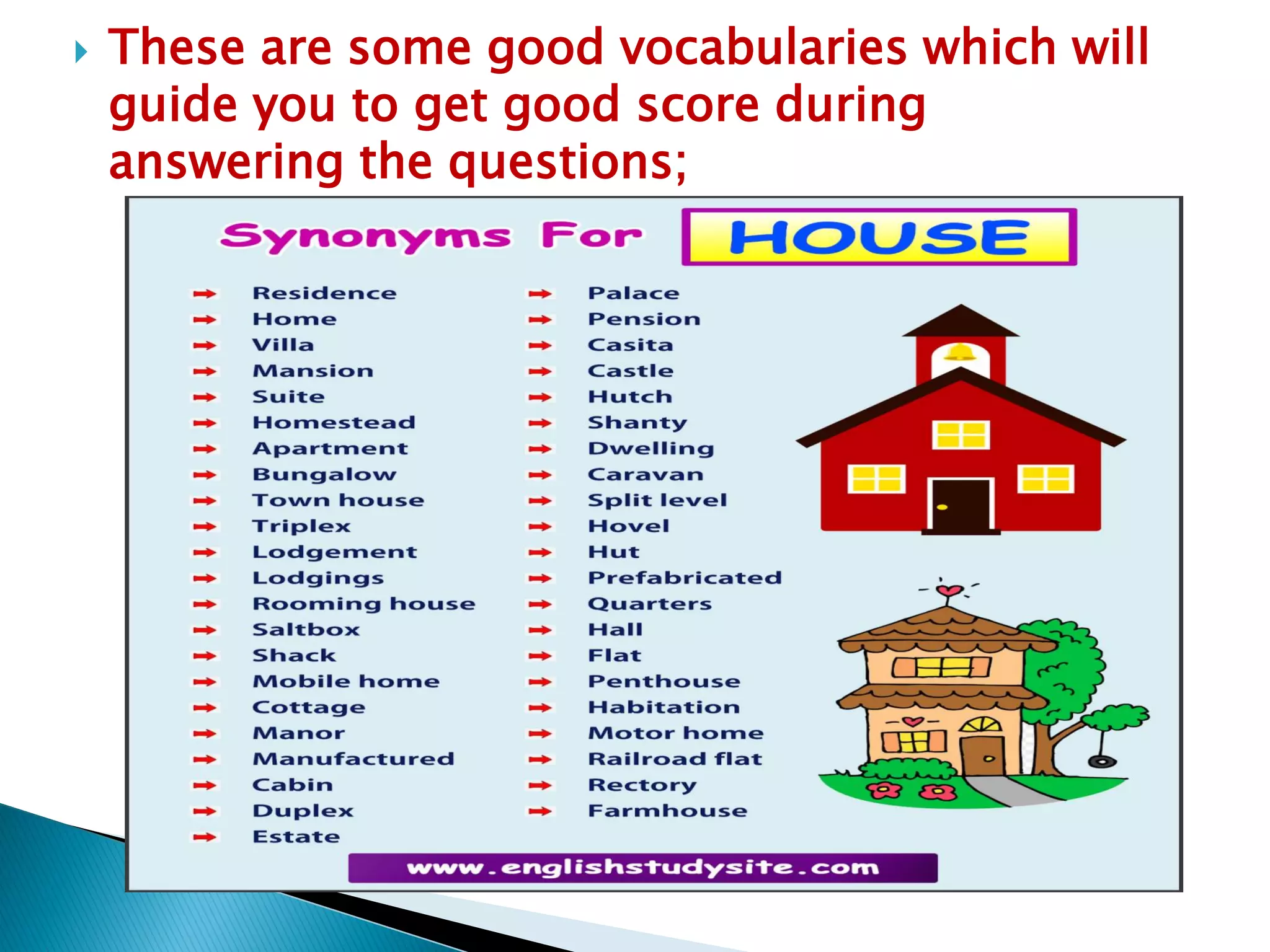 These are some good vocabularies which will guide you to get good score during answering the questions;

Synonyms For HOUSE

Residence
Home
Villa
Mansion
Suite
Homestead
Apartment
Bungalow
Town house
Triplex
Lodgement
Lodgings
Rooming house
Saltbox
Shack
Mobile home
Cottage
Manor
Manufactured
Cabin
Duplex
Estate

Palace
Pension
Casita
Castle
Hutch
Shanty
Dwelling
Caravan
Split level
Hovel
Hut
Prefabricated
Quarters
Hall
Flat
Penthouse
Habitation
Motor home
Railroad flat
Rectory
Farmhouse

www.englishstudysite.com